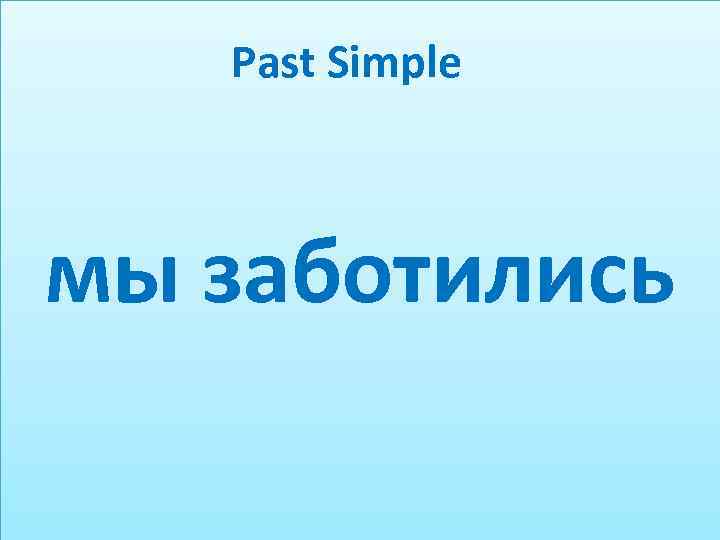 Past Simple

мы заботились